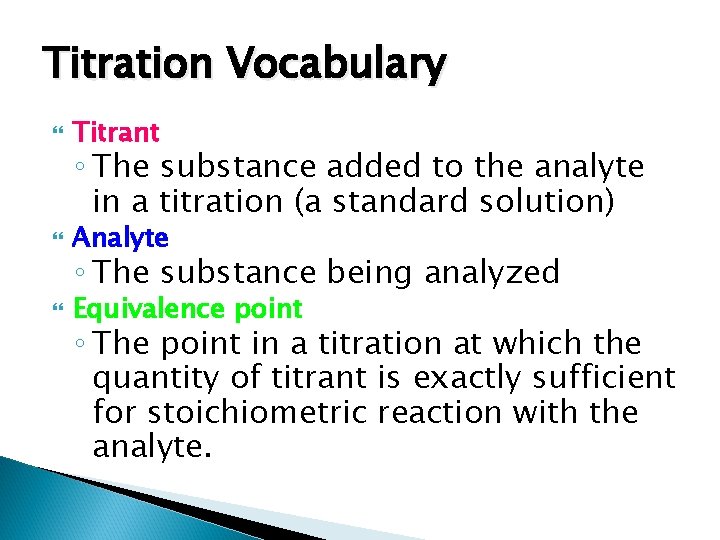 Titration Vocabulary

Titrant
◦ The substance added to the analyte in a titration (a standard solution)

Analyte
◦ The substance being analyzed

Equivalence point
◦ The point in a titration at which the quantity of titrant is exactly sufficient for stoichiometric reaction with the analyte.